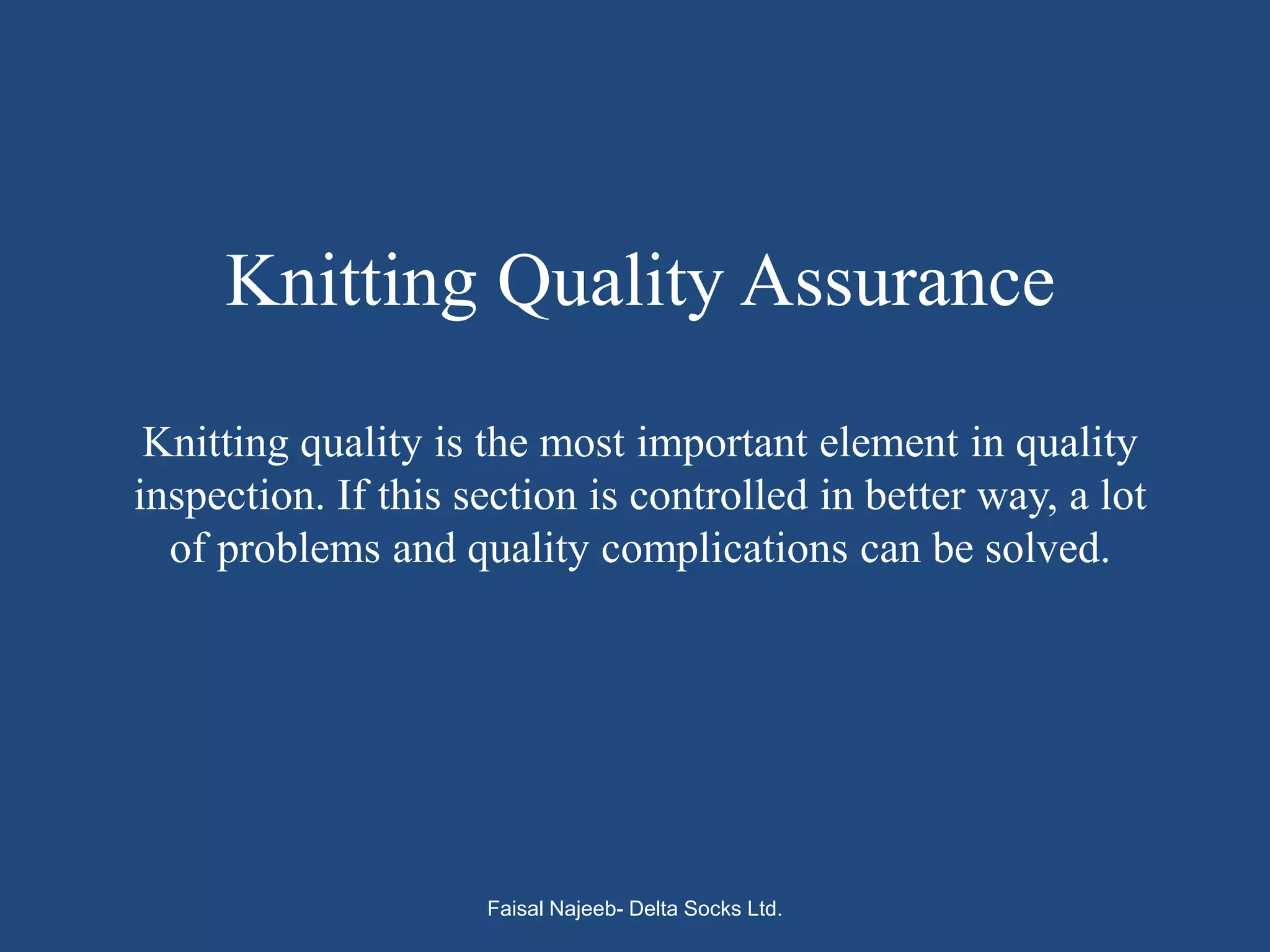 Knitting Quality Assurance

Knitting quality is the most important element in quality inspection. If this section is controlled in better way, a lot of problems and quality complications can be solved.

Faisal Najeeb- Delta Socks Ltd.